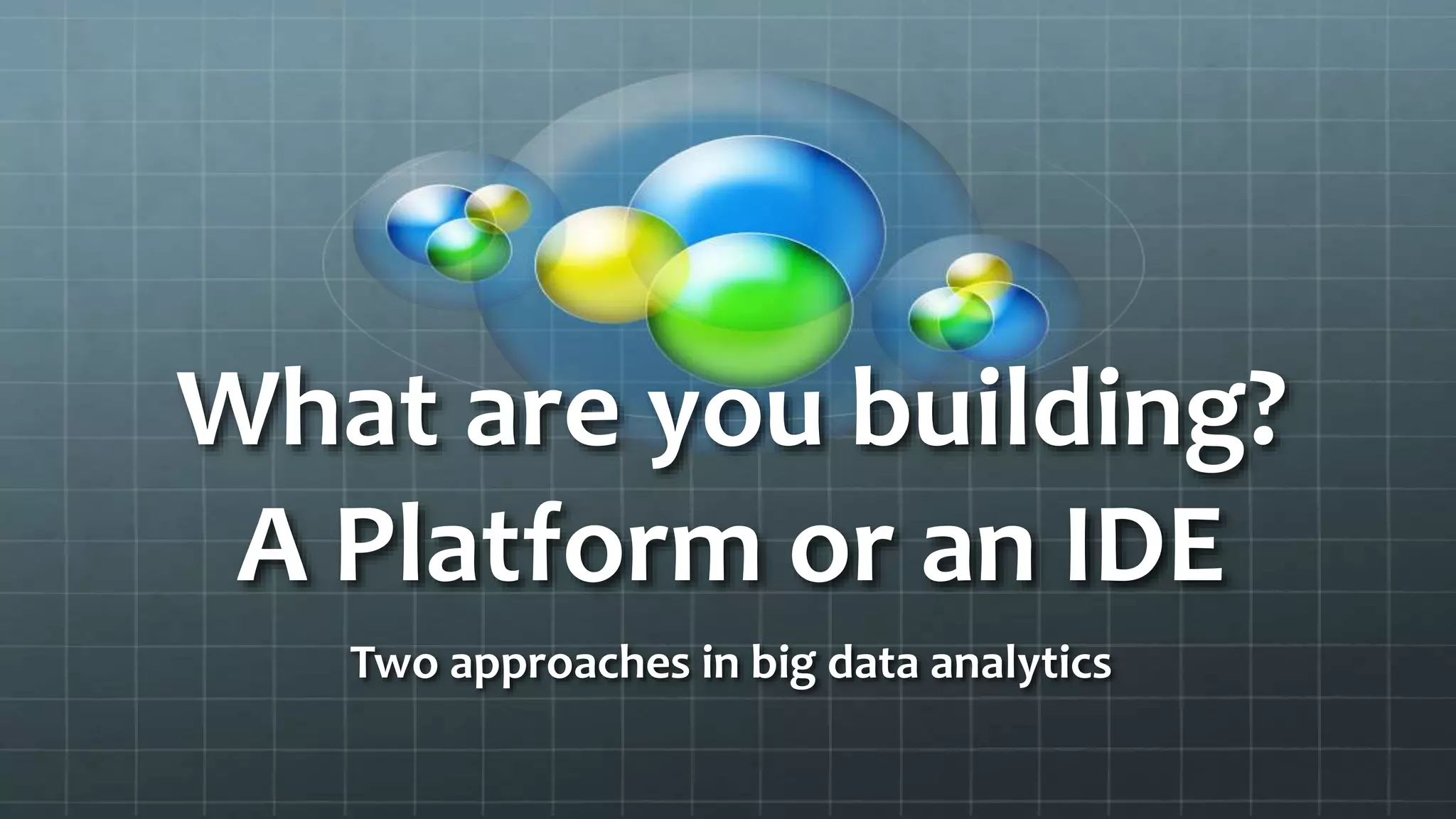 What are you building?
A Platform or an IDE

Two approaches in big data analytics